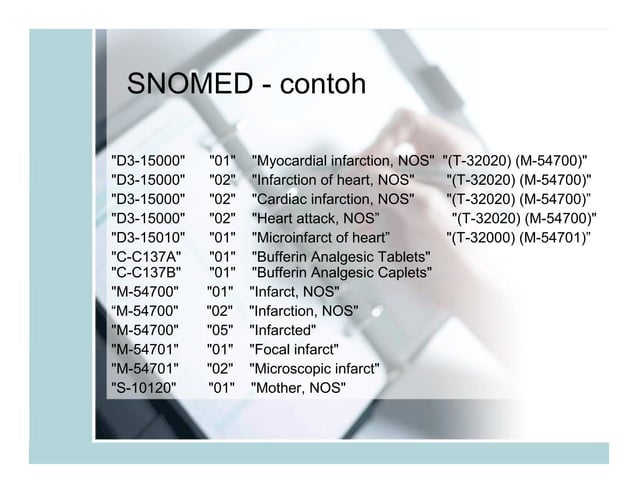 SNOMED - contoh

"D3-15000" "01" "Myocardial infarction, NOS" "(T-32020) (M-54700)"
"D3-15000" "02" "Infarction of heart, NOS" "(T-32020) (M-54700)"
"D3-15000" "02" "Cardiac infarction, NOS" "(T-32020) (M-54700)"
"D3-15000" "02" "Heart attack, NOS" "(T-32020) (M-54700)"
"D3-15010" "01" "Microinfarct of heart" "(T-32000) (M-54701)"
"C-C137A" "01" "Bufferin Analgesic Tablets"
"C-C137B" "01" "Bufferin Analgesic Caplets"
"M-54700" "01" "Infarct, NOS"
"M-54700" "02" "Infarction, NOS"
"M-54700" "05" "Infarcted"
"M-54701" "01" "Focal infarct"
"M-54701" "02" "Microscopic infarct"
"S-10120" "01" "Mother, NOS"